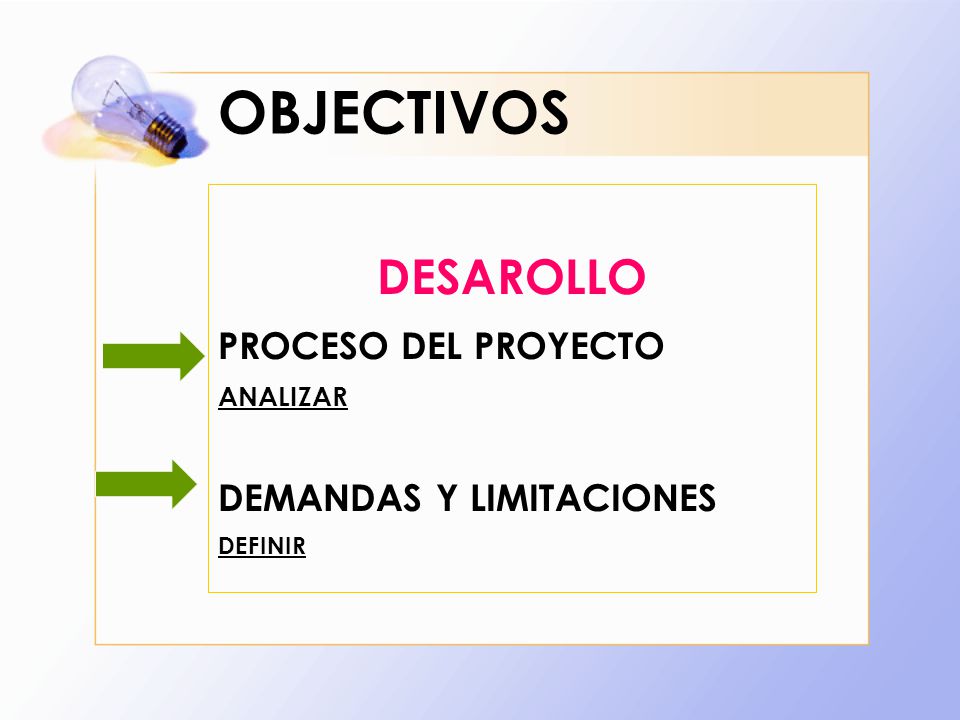 OBJECTIVOS

DESAROLLO

PROCESO DEL PROYECTO

ANALIZAR

DEMANDAS Y LIMITACIONES

DEFINIR